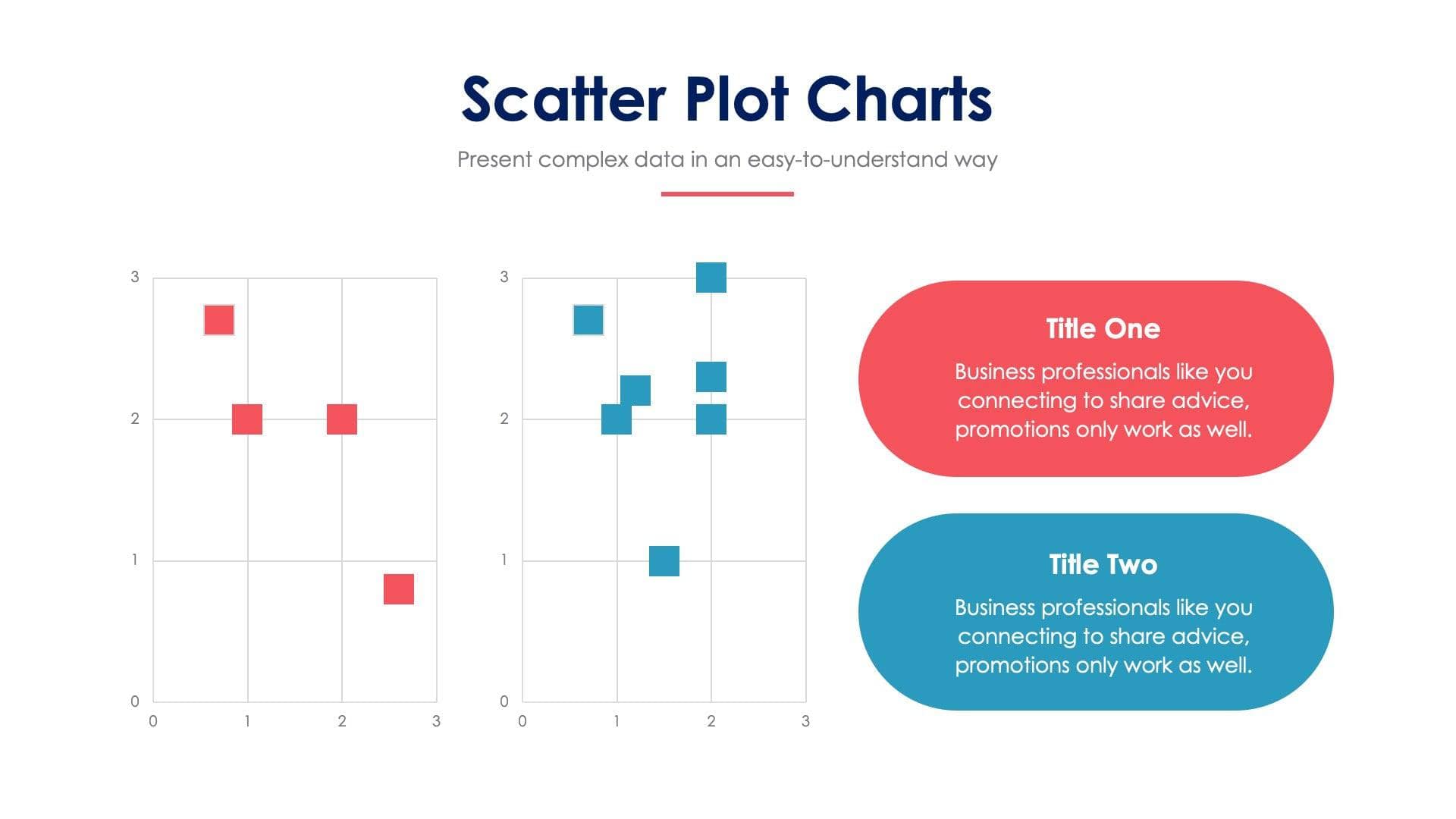 Scatter Plot Charts

Present complex data in an easy-to-understand way

3
2
1
0
0 1 2 3

3
2
1
0
0 1 2 3

Title One

Business professionals like you connecting to share advice, promotions only work as well.

Title Two

Business professionals like you connecting to share advice, promotions only work as well.